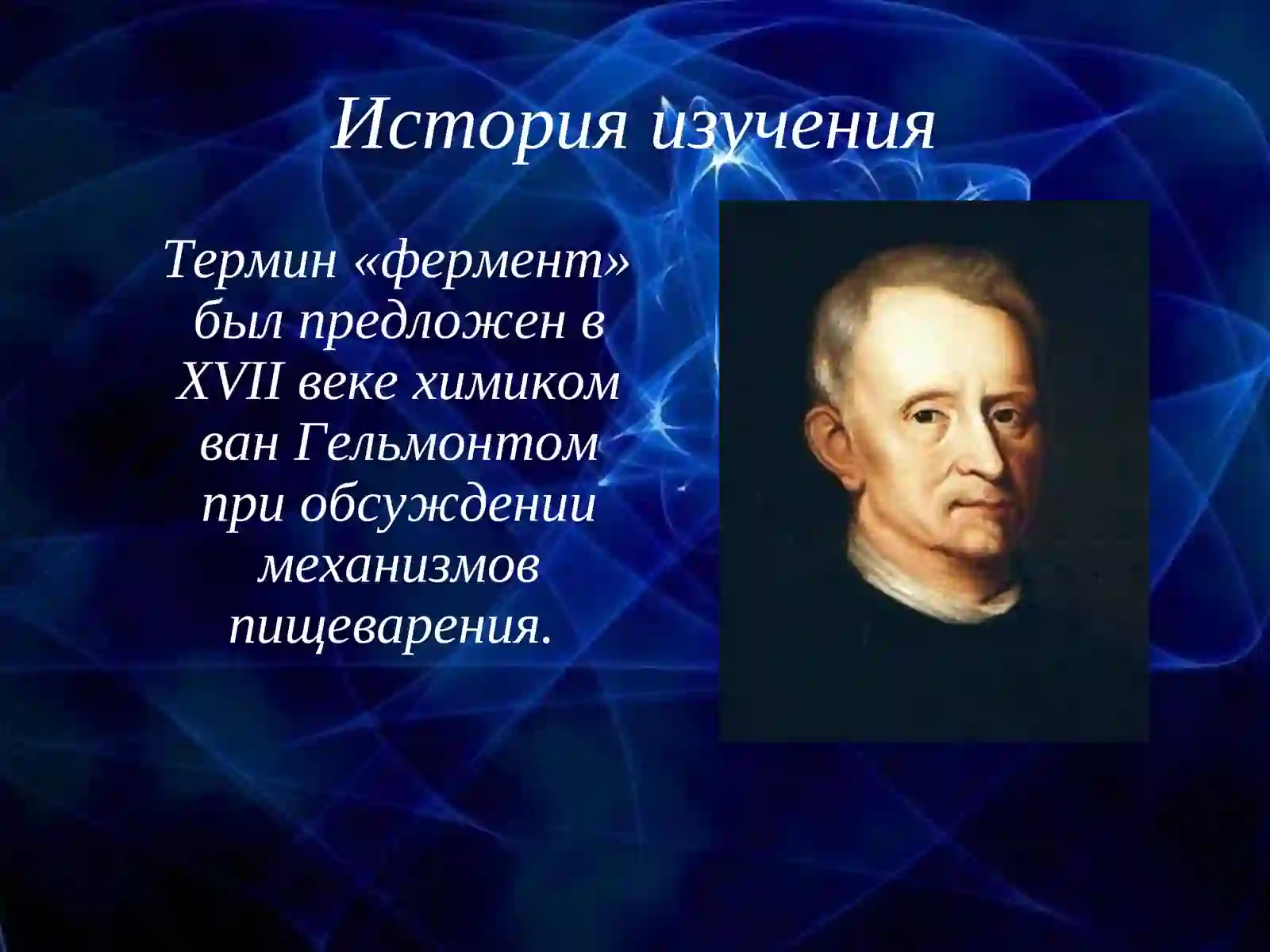 История изучения

Термин «фермент» был предложен в XVII веке химиком ван Гельмонтом при обсуждении механизмов пищеварения.